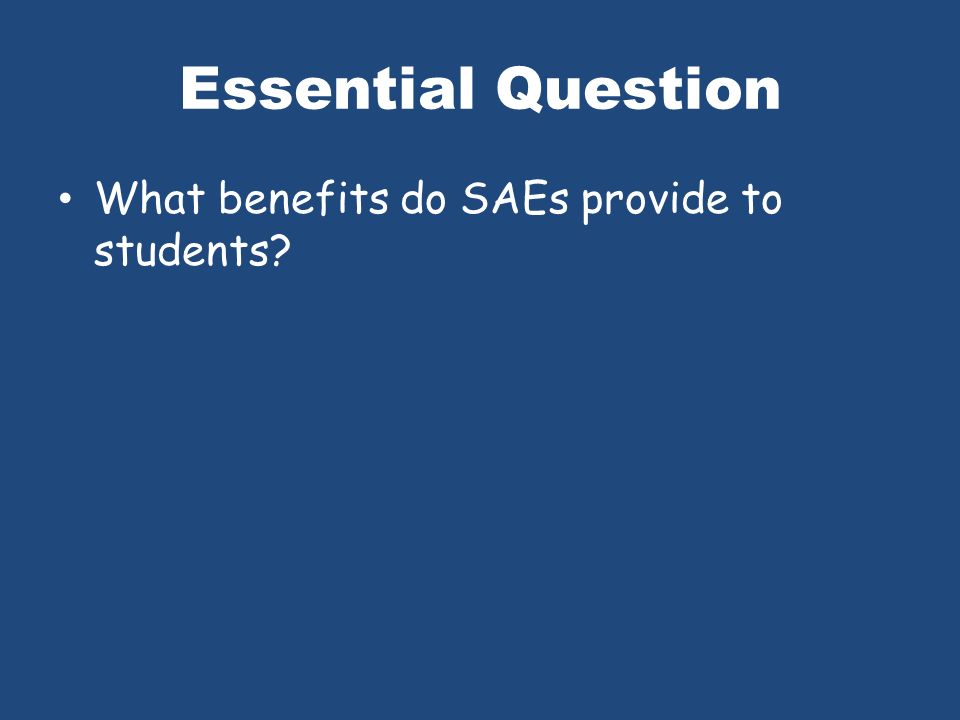 Essential Question

• What benefits do SAEs provide to students?